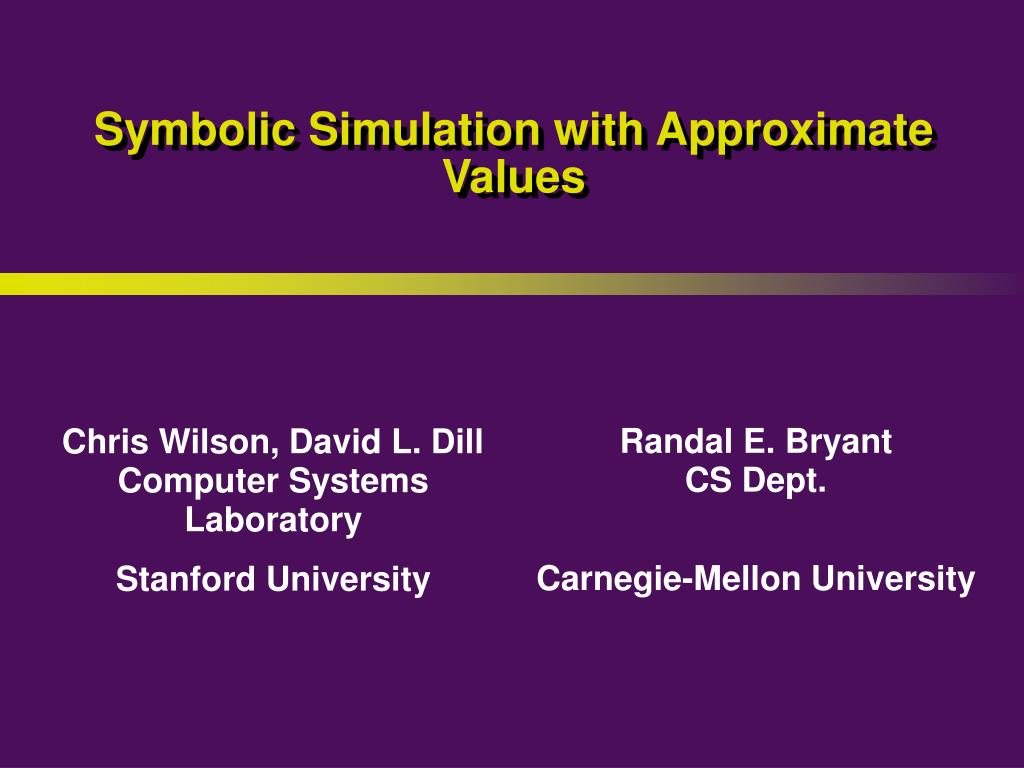 Symbolic Simulation with Approximate Values

Chris Wilson, David L. Dill
Computer Systems Laboratory

Stanford University

Randal E. Bryant
CS Dept.

Carnegie-Mellon University